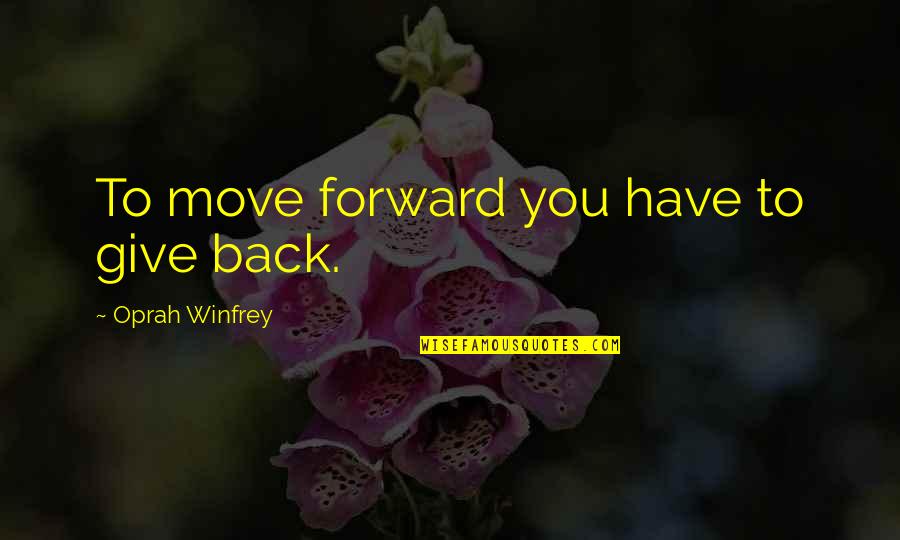 To move forward you have to give back.

~ Oprah Winfrey

WISEFAMOUSQUOTES.COM